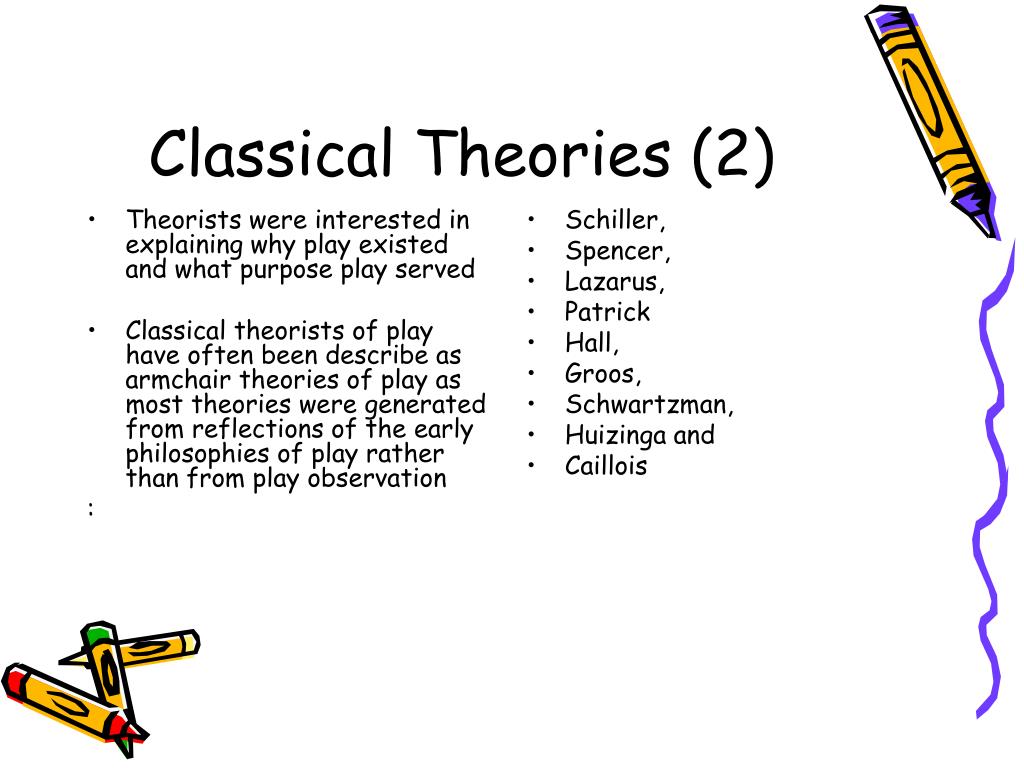 Classical Theories (2)

• Theorists were interested in explaining why play existed and what purpose play served

• Classical theorists of play have often been describe as armchair theories of play as most theories were generated from reflections of the early philosophies of play rather than from play observation

:

• Schiller,
• Spencer,
• Lazarus,
• Patrick
• Hall,
• Groos,
• Schwartzman,
• Huizinga and
• Caillois